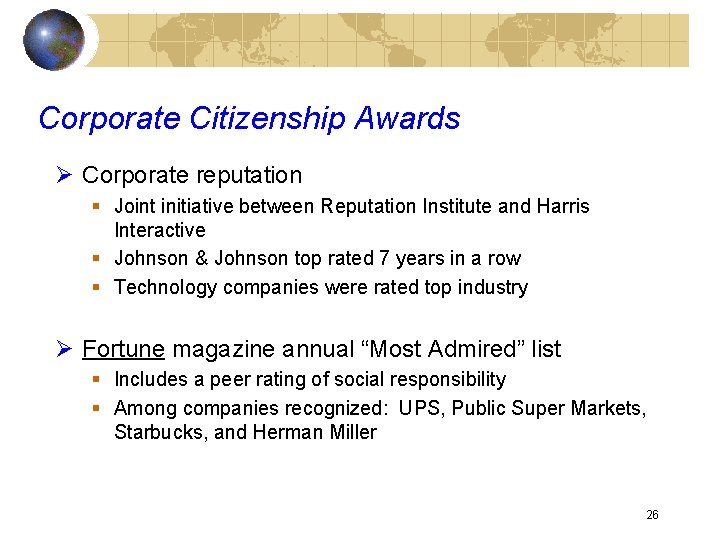 Corporate Citizenship Awards

➢ Corporate reputation

▪ Joint initiative between Reputation Institute and Harris Interactive

▪ Johnson & Johnson top rated 7 years in a row

▪ Technology companies were rated top industry

➢ Fortune magazine annual “Most Admired” list

▪ Includes a peer rating of social responsibility

▪ Among companies recognized: UPS, Public Super Markets, Starbucks, and Herman Miller

26